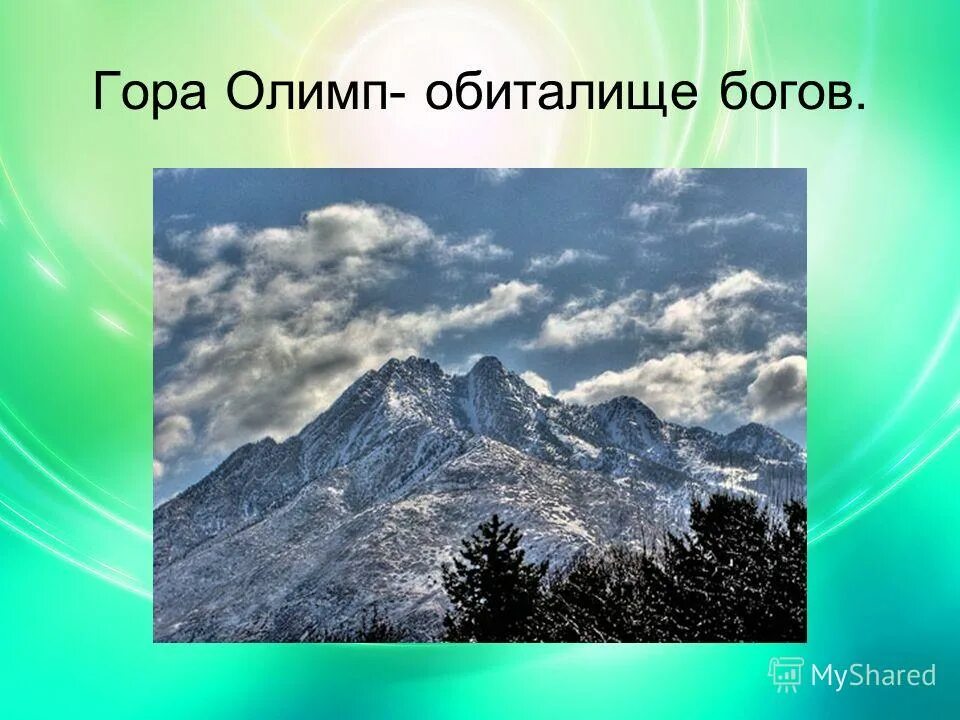 Гора Олимп- обиталище богов.

MyShared